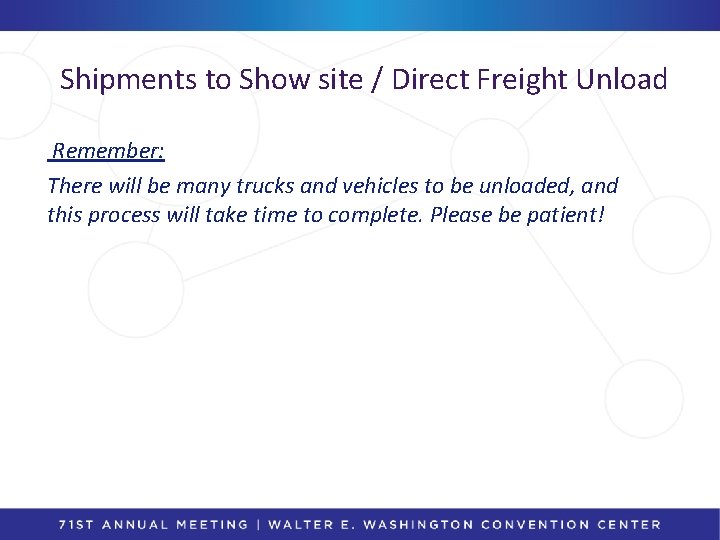 Shipments to Show site / Direct Freight Unload

Remember:

There will be many trucks and vehicles to be unloaded, and this process will take time to complete. Please be patient!

71ST ANNUAL MEETING | WALTER E. WASHINGTON CONVENTION CENTER